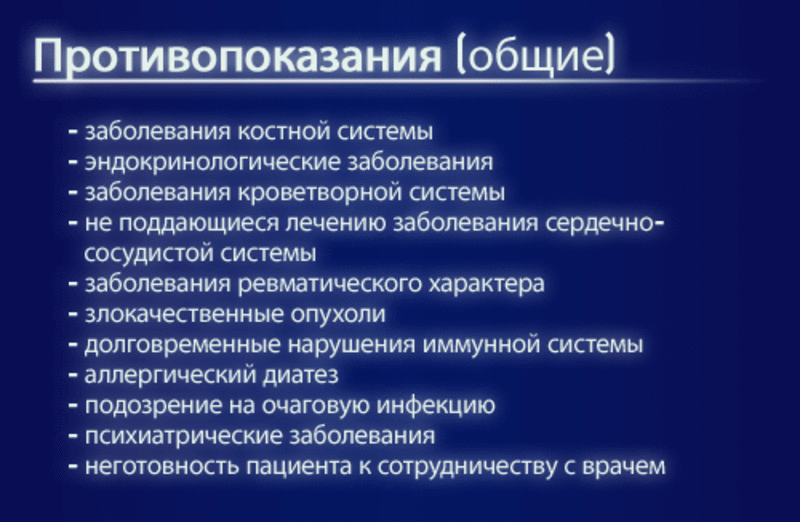 Противопоказания (общие)

- заболевания костной системы
- эндокринологические заболевания
- заболевания кроветворной системы
- не поддающиеся лечению заболевания сердечно-сосудистой системы
- заболевания ревматического характера
- злокачественные опухоли
- долговременные нарушения иммунной системы
- аллергический диатез
- подозрение на очаговую инфекцию
- психиатрические заболевания
- неготовность пациента к сотрудничеству с врачем